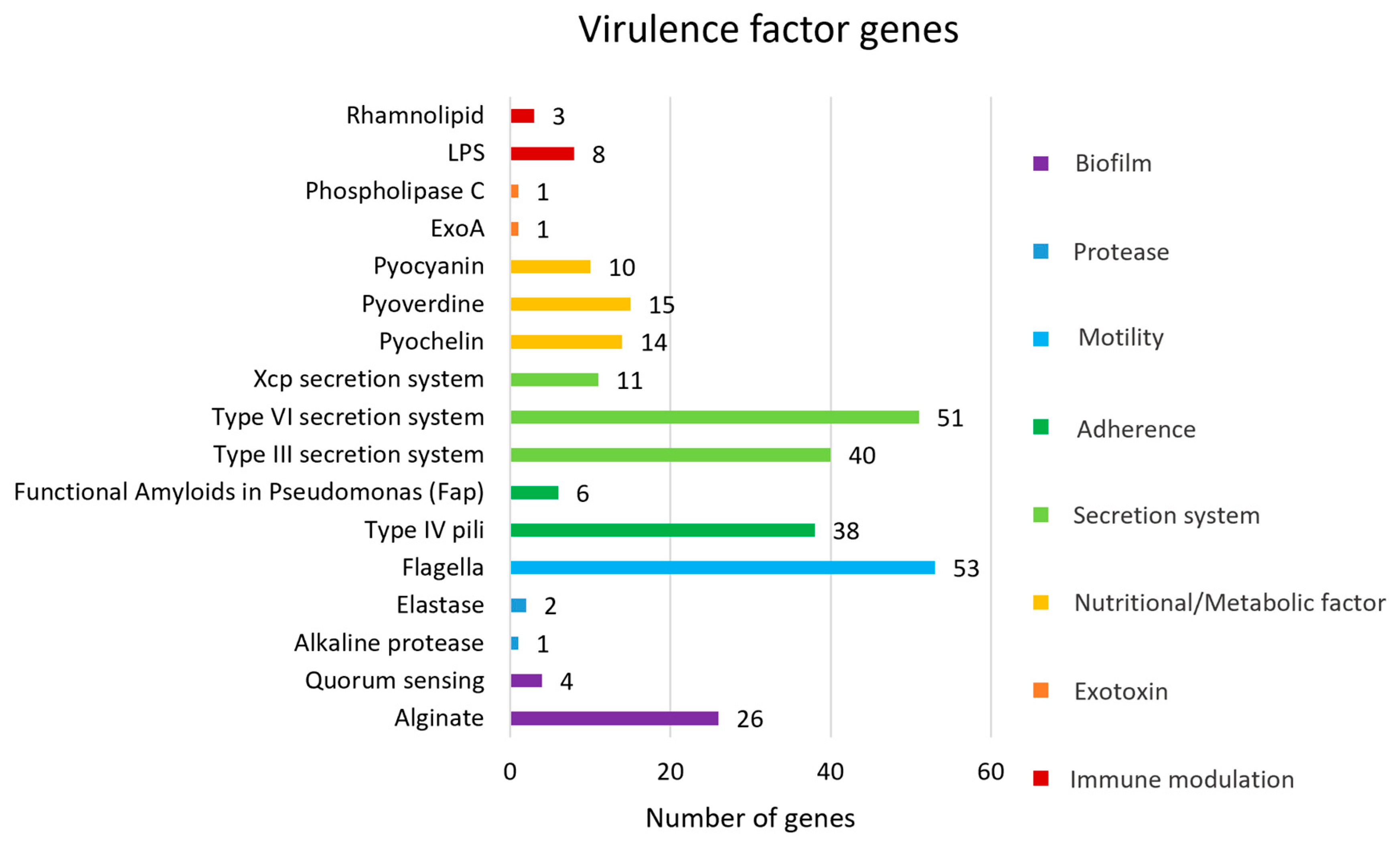 Virulence factor genes

Rhamnolipid 3
LPS 8
Phospholipase C 1
ExoA 1
Pyocyanin 10
Pyoverdine 15
Pyochelin 14
Xcp secretion system 11
Type VI secretion system 51
Type III secretion system 40
Functional Amyloids in Pseudomonas (Fap) 6
Type IV pili 38
Flagella 53
Elastase 2
Alkaline protease 1
Quorum sensing 4
Alginate 26

0 20 40 60

Number of genes

Biofilm
Protease
Motility
Adherence
Secretion system
Nutritional/Metabolic factor
Exotoxin
Immune modulation